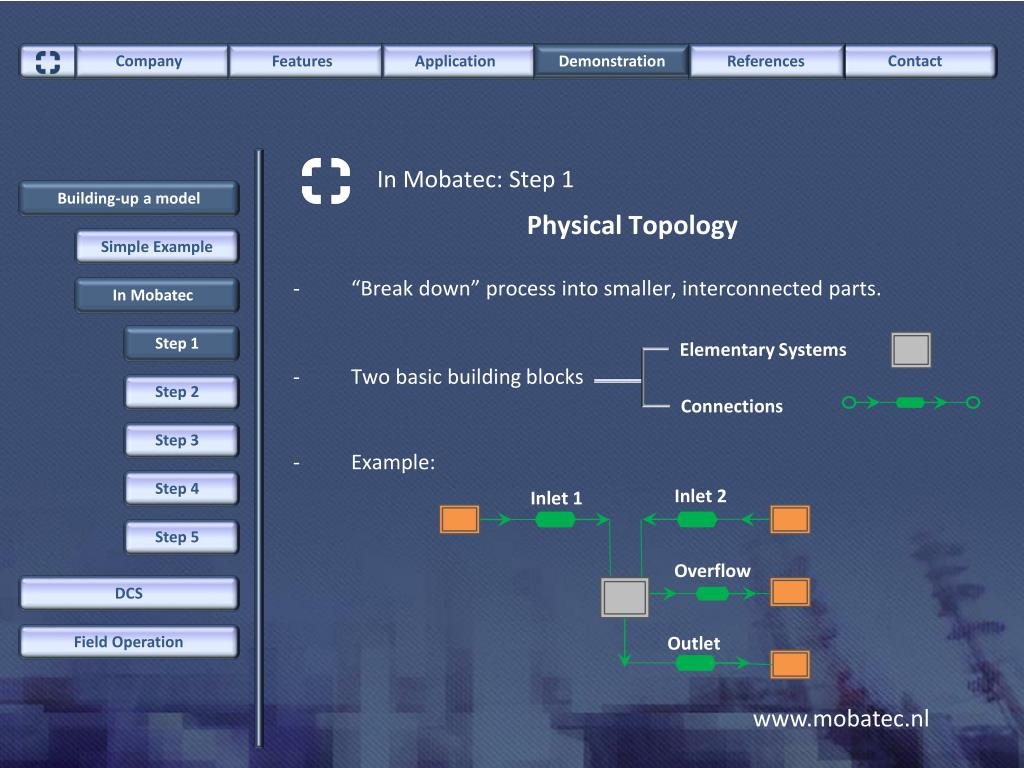 Company Features Application Demonstration References Contact

Building-up a model

Simple Example

In Mobatec

Step 1

Step 2

Step 3

Step 4

Step 5

DCS

Field Operation

In Mobatec: Step 1

Physical Topology

- “Break down” process into smaller, interconnected parts.

- Two basic building blocks

Elementary Systems

Connections

- Example:

Inlet 1

Inlet 2

Overflow

Outlet

www.mobatec.nl